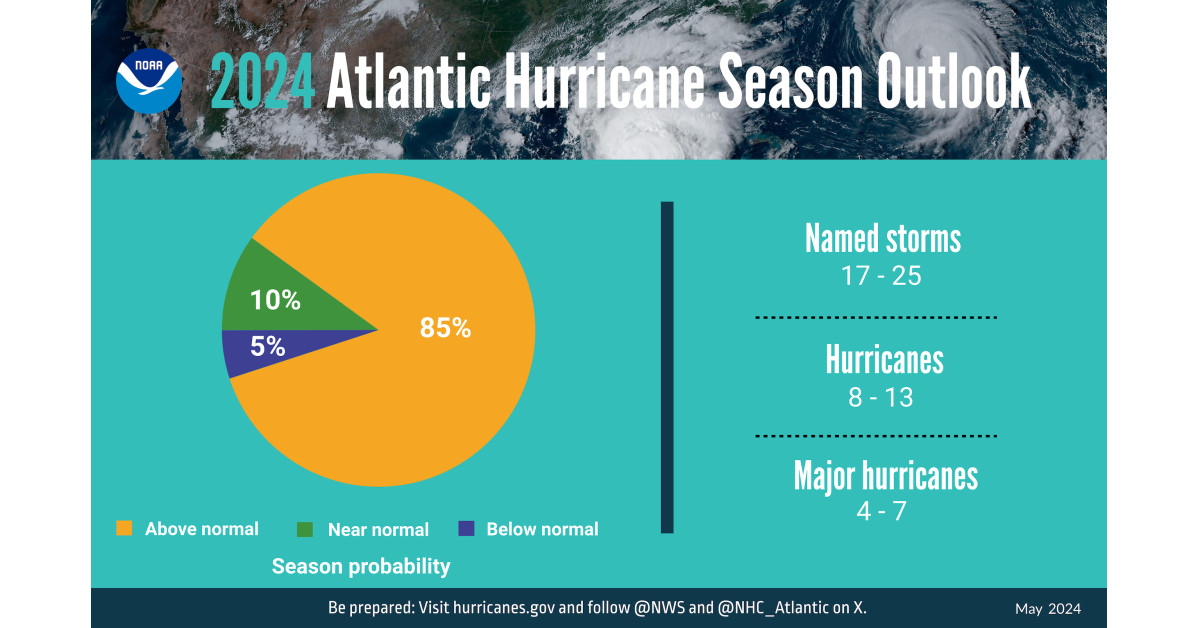 NOAA

2024 Atlantic Hurricane Season Outlook

10%

5%

85%

Above normal

Near normal

Below normal

Season probability

Named storms
17 - 25

Hurricanes
8 - 13

Major hurricanes
4 - 7

Be prepared: Visit hurricanes.gov and follow @NWS and @NHC_Atlantic on X.

May 2024